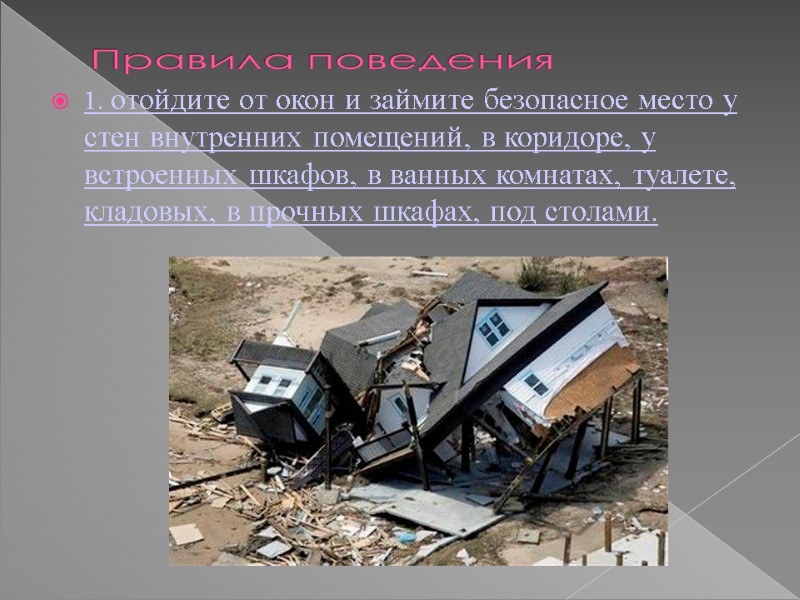 Правила поведения

1. отойдите от окон и займите безопасное место у стен внутренних помещений, в коридоре, у встроенных шкафов, в ванных комнатах, туалете, кладовых, в прочных шкафах, под столами.